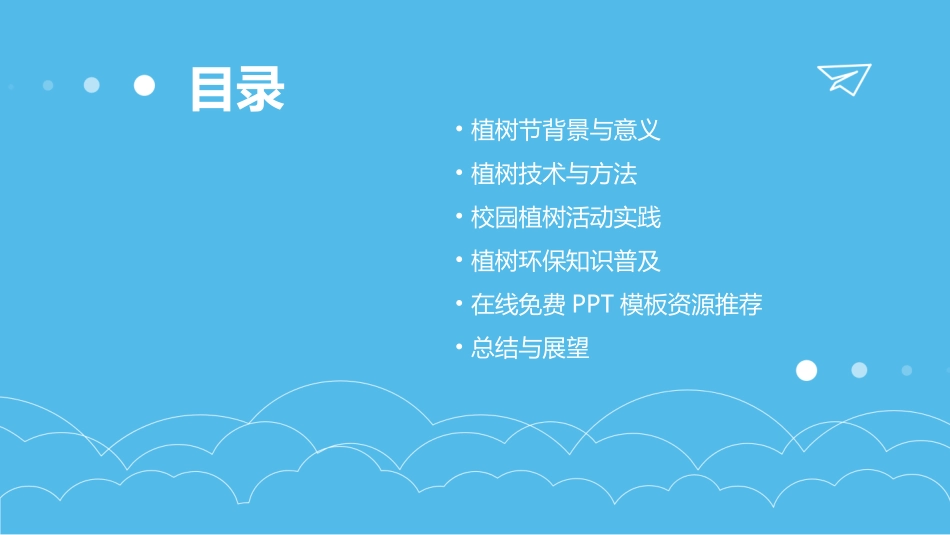 目录

• 植树节背景与意义
• 植树技术与方法
• 校园植树活动实践
• 植树环保知识普及
• 在线免费 PPT 模板资源推荐
• 总结与展望